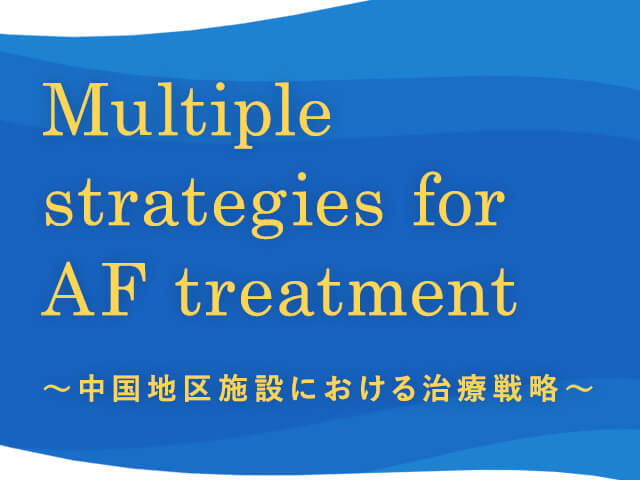 Multiple strategies for AF treatment

～中国地区施設における治療戦略～